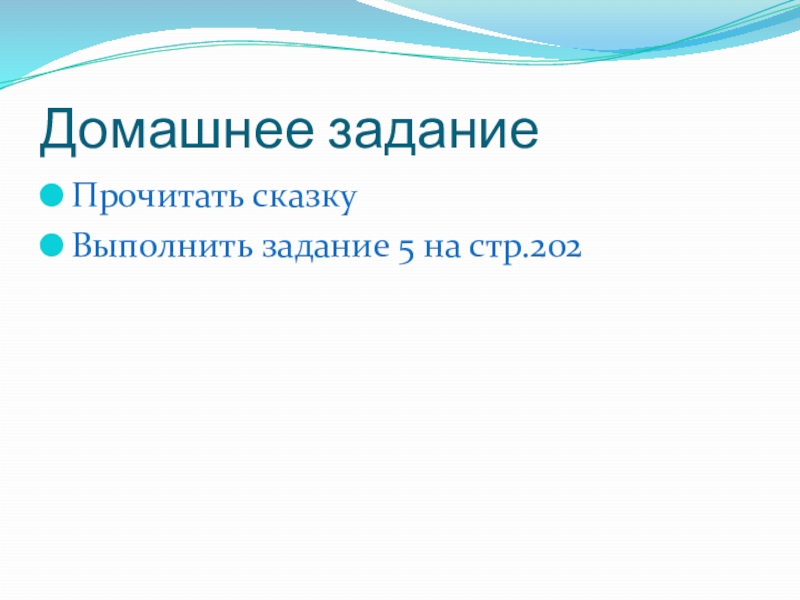 Домашнее задание

Прочитать сказку

Выполнить задание 5 на стр.202